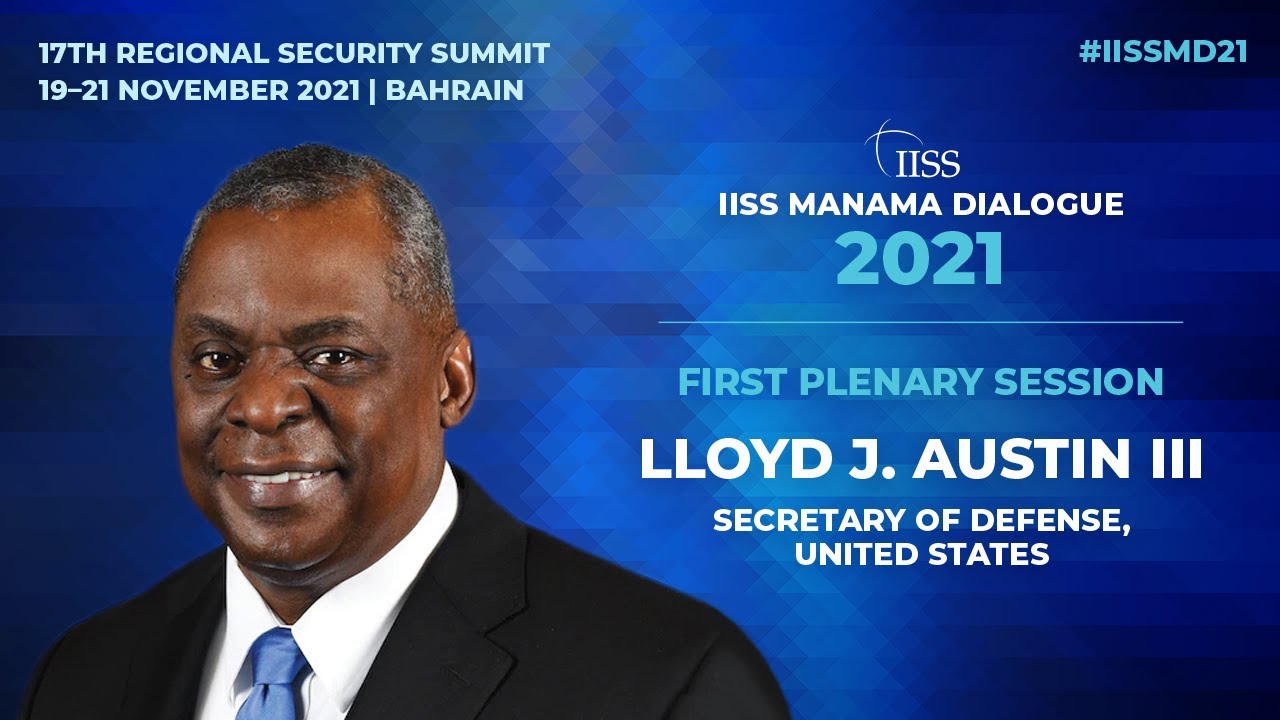 17TH REGIONAL SECURITY SUMMIT
19–21 NOVEMBER 2021 | BAHRAIN

#IISSMD21

IISS

IISS MANAMA DIALOGUE
2021

FIRST PLENARY SESSION

LLOYD J. AUSTIN III

SECRETARY OF DEFENSE,
UNITED STATES